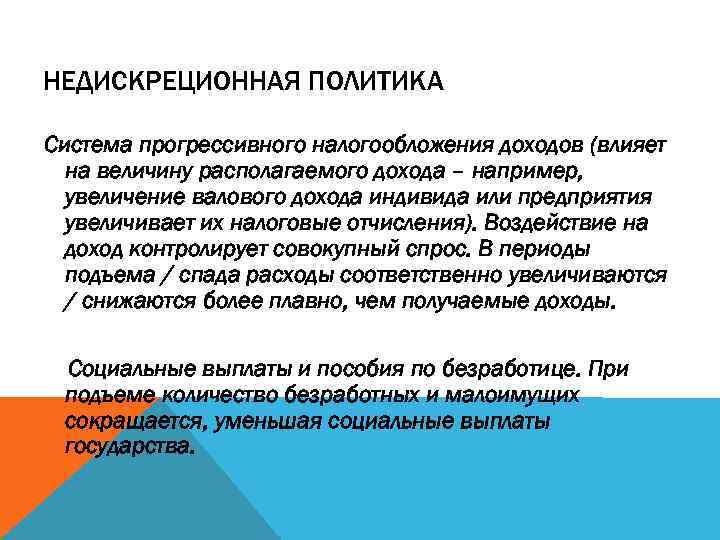 НЕДИСКРЕЦИОННАЯ ПОЛИТИКА

Система прогрессивного налогообложения доходов (влияет на величину располагаемого дохода – например, увеличение валового дохода индивида или предприятия увеличивает их налоговые отчисления). Воздействие на доход контролирует совокупный спрос. В периоды подъема / спада расходы соответственно увеличиваются / снижаются более плавно, чем получаемые доходы.

Социальные выплаты и пособия по безработице. При подъеме количество безработных и малоимущих сокращается, уменьшая социальные выплаты государства.